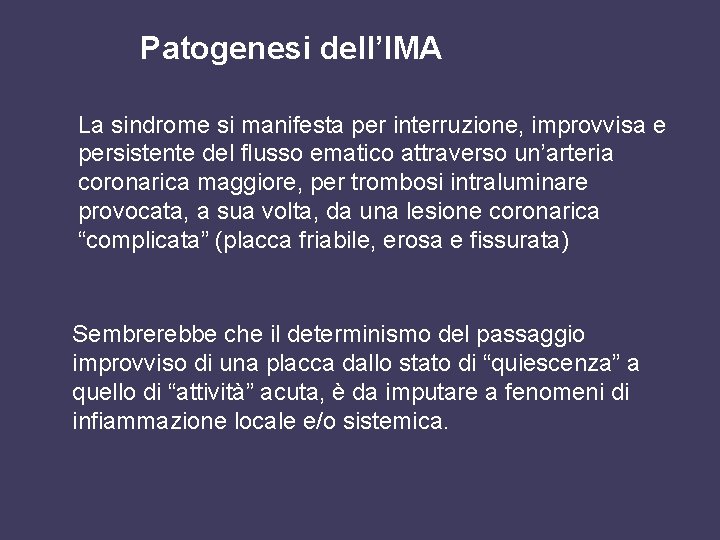 Patogenesi dell’IMA

La sindrome si manifesta per interruzione, improvvisa e persistente del flusso ematico attraverso un’arteria coronarica maggiore, per trombosi intraluminare provocata, a sua volta, da una lesione coronarica “complicata” (placca friabile, erosa e fissurata)

Sembrerebbe che il determinismo del passaggio improvviso di una placca dallo stato di “quiescenza” a quello di “attività” acuta, è da imputare a fenomeni di infiammazione locale e/o sistemica.